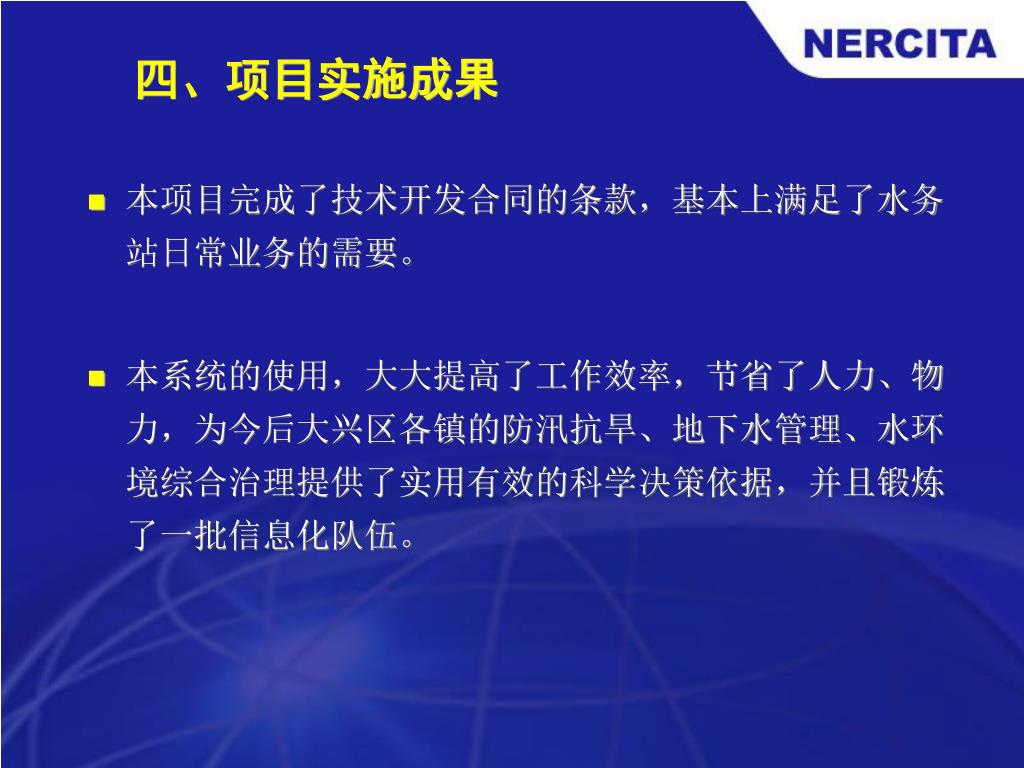 NERCITA

四、项目实施成果

本项目完成了技术开发合同的条款，基本上满足了水务站日常业务的需要。

本系统的使用，大大提高了工作效率，节省了人力、物力，为今后大兴区各镇的防汛抗旱、地下水管理、水环境综合治理提供了实用有效的科学决策依据，并且锻炼了一批信息化队伍。